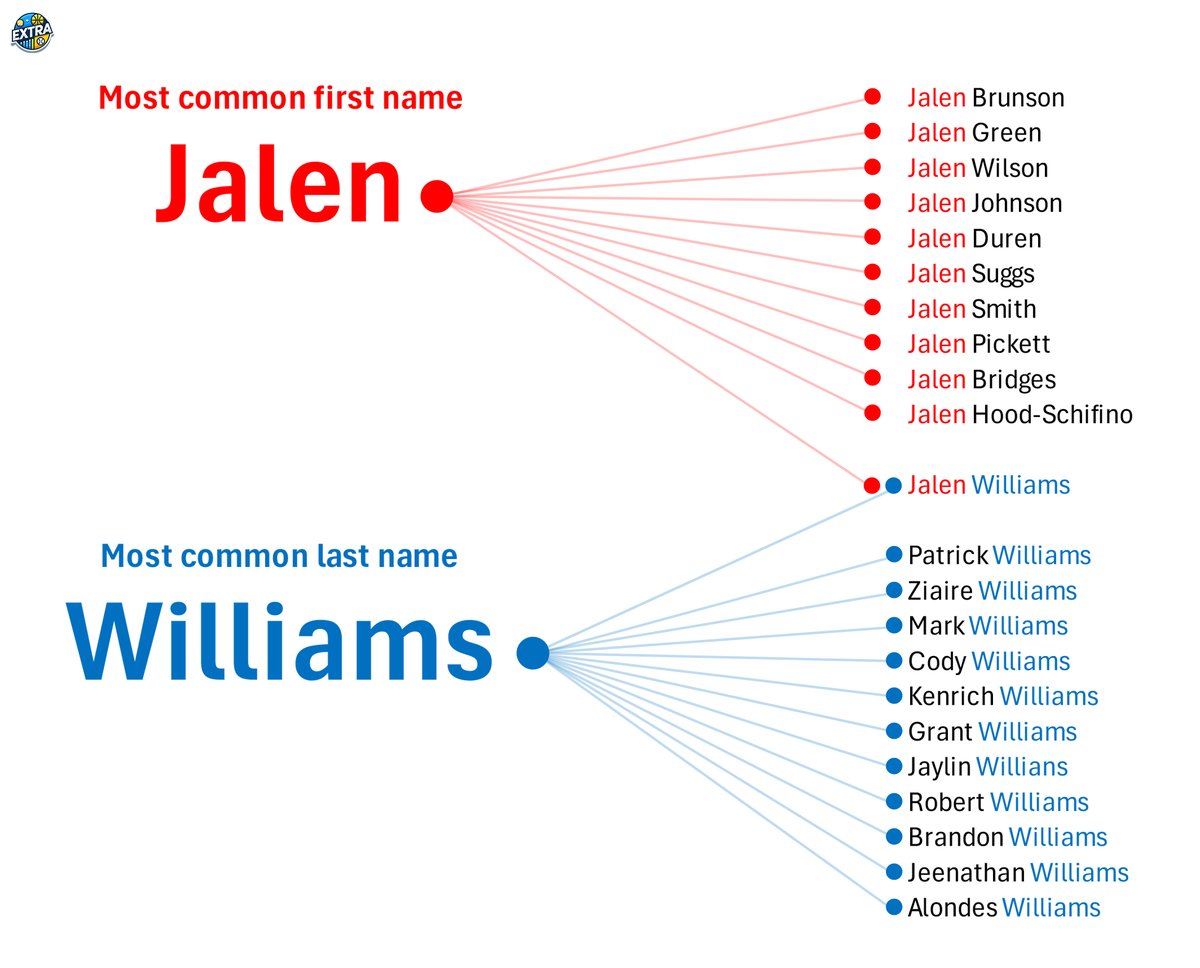 EXTRA

Most common first name

Jalen

Jalen Brunson
Jalen Green
Jalen Wilson
Jalen Johnson
Jalen Duren
Jalen Suggs
Jalen Smith
Jalen Pickett
Jalen Bridges
Jalen Hood-Schifino

Jalen Williams

Most common last name

Williams

Patrick Williams
Ziaire Williams
Mark Williams
Cody Williams
Kenrich Williams
Grant Williams
Jaylin Willians
Robert Williams
Brandon Williams
Jeenathan Williams
Alondes Williams